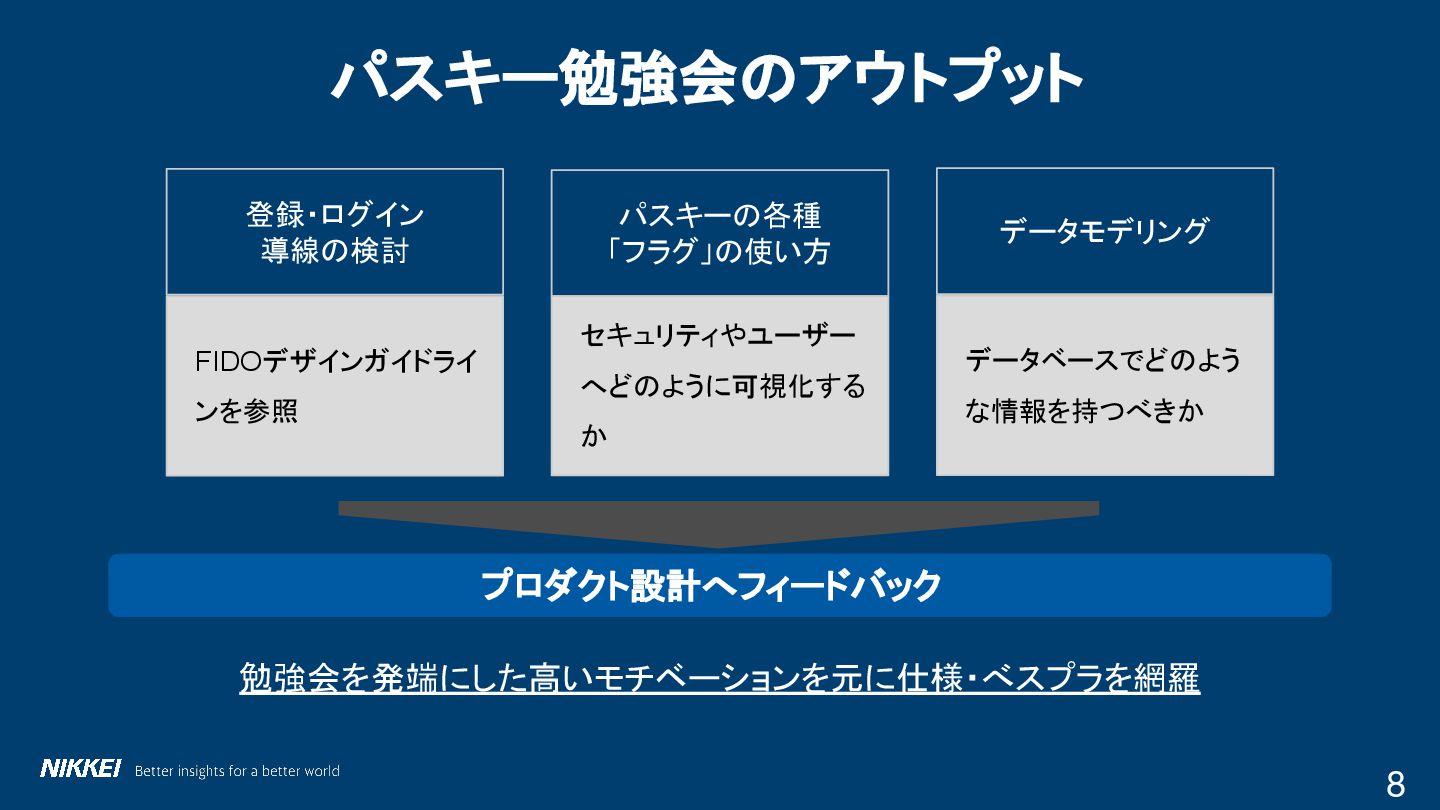 パスキー勉強会のアウトプット

登録・ログイン導線の検討

FIDOデザインガイドラインを参照

パスキーの各種「フラグ」の使い方

セキュリティやユーザーへどのように可視化するか

データモデリング

データベースでどのような情報を持つべきか

プロダクト設計へフィードバック

勉強会を発端にした高いモチベーションを元に仕様・ベスプラを網羅

NIKKEI Better insights for a better world

8